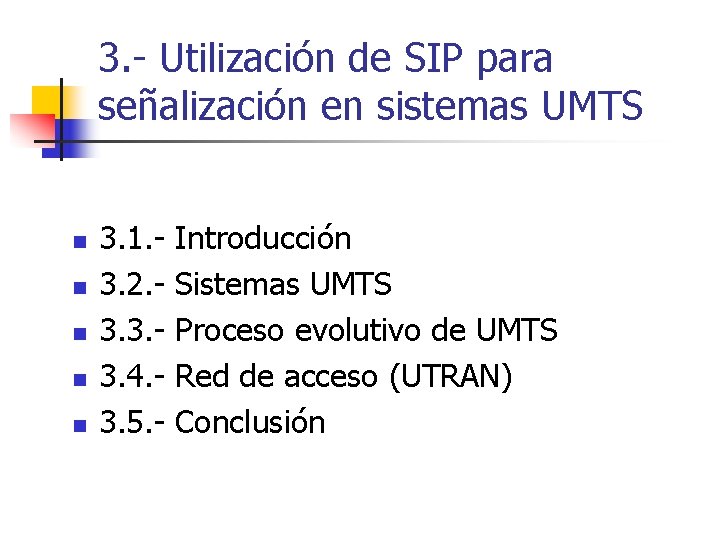 3.- Utilización de SIP para señalización en sistemas UMTS

- 3.1.- Introducción
- 3.2.- Sistemas UMTS
- 3.3.- Proceso evolutivo de UMTS
- 3.4.- Red de acceso (UTRAN)
- 3.5.- Conclusión